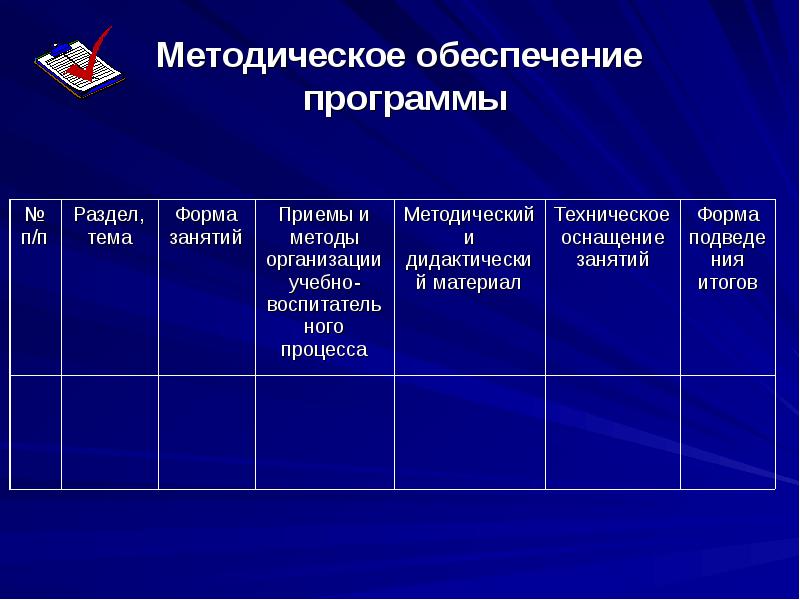 Методическое обеспечение программы

| № п/п | Раздел, тема | Форма занятий | Приемы и методы организации учебно-воспитательного процесса | Методический и дидактический материал | Техническое оснащение занятий | Форма подведения итогов |
|---|---|---|---|---|---|---|
| | | | | | | |